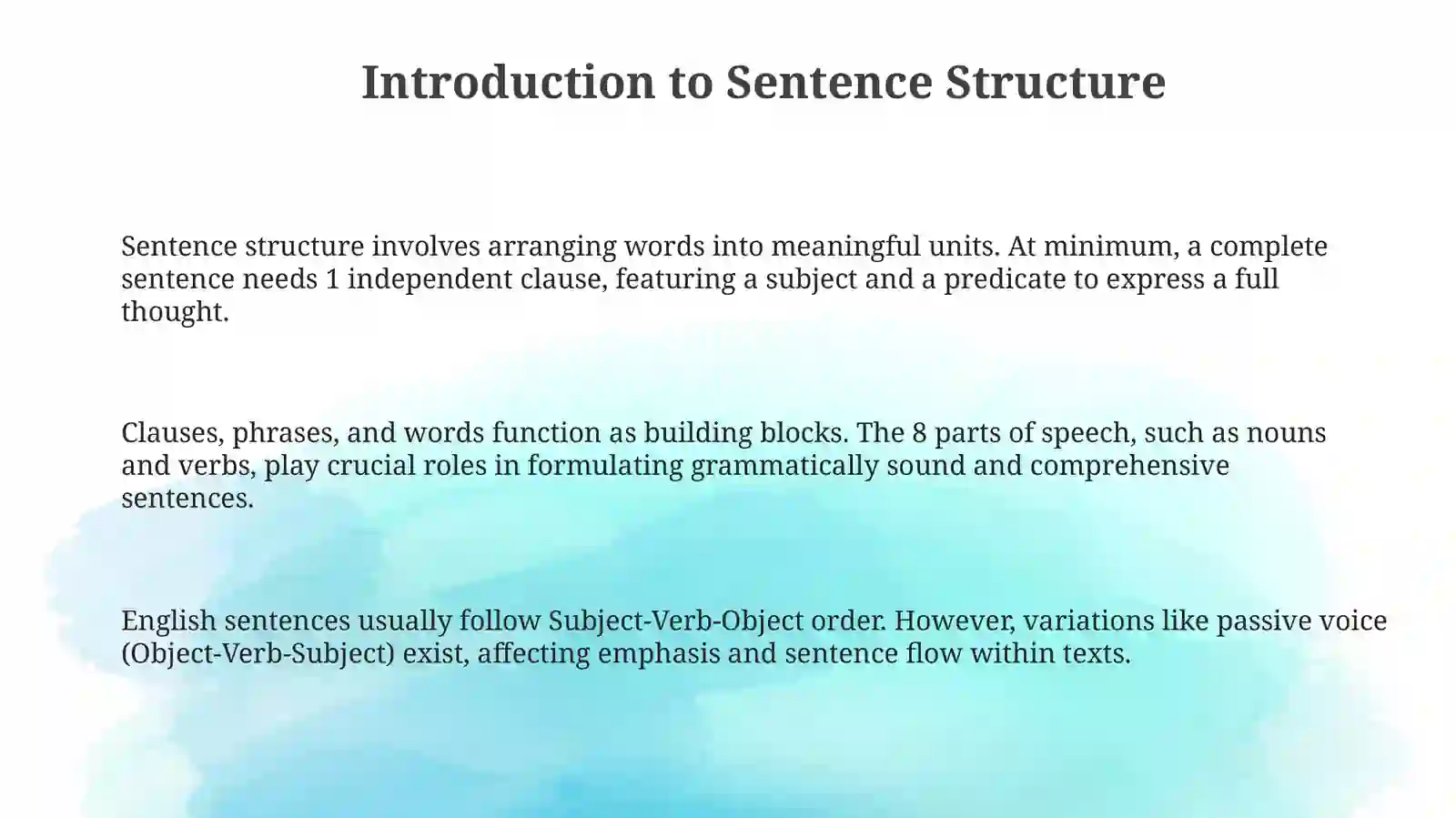 Introduction to Sentence Structure

Sentence structure involves arranging words into meaningful units. At minimum, a complete sentence needs 1 independent clause, featuring a subject and a predicate to express a full thought.

Clauses, phrases, and words function as building blocks. The 8 parts of speech, such as nouns and verbs, play crucial roles in formulating grammatically sound and comprehensive sentences.

English sentences usually follow Subject-Verb-Object order. However, variations like passive voice (Object-Verb-Subject) exist, affecting emphasis and sentence flow within texts.